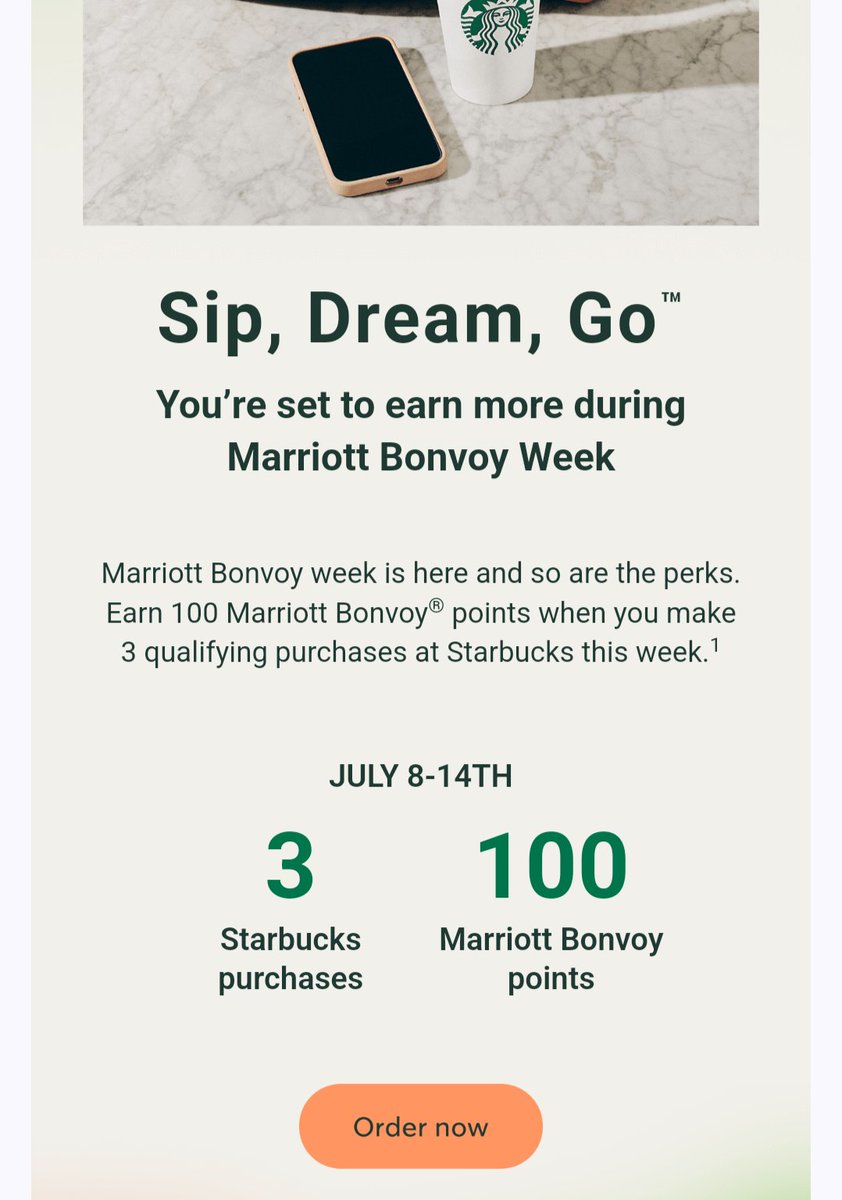 Sip, Dream, Go™

You're set to earn more during Marriott Bonvoy Week

Marriott Bonvoy week is here and so are the perks. Earn 100 Marriott Bonvoy® points when you make 3 qualifying purchases at Starbucks this week.$^1$

JULY 8-14TH

3
Starbucks purchases

100
Marriott Bonvoy points

Order now